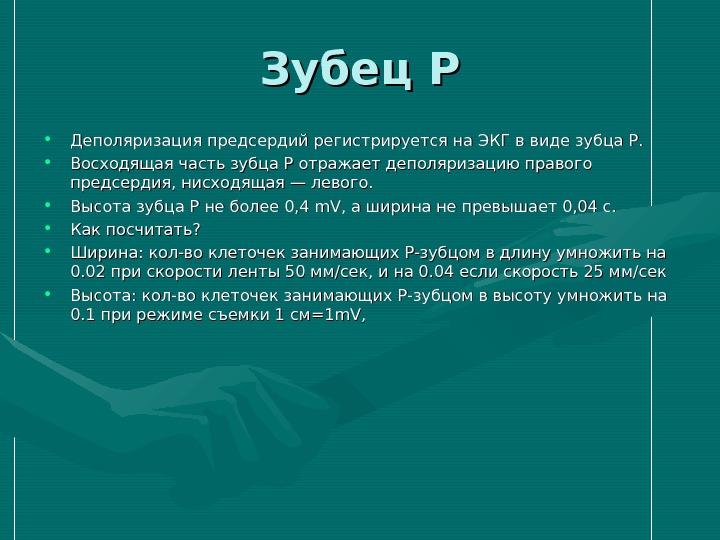 Зубец Р

• Деполяризация предсердий регистрируется на ЭКГ в виде зубца Р.
• Восходящая часть зубца Р отражает деполяризацию правого предсердия, нисходящая — левого.
• Высота зубца Р не более 0,4 mV, а ширина не превышает 0,04 с.
• Как посчитать?
• Ширина: кол-во клеточек занимающих Р-зубцом в длину умножить на 0.02 при скорости ленты 50 мм/сек, и на 0.04 если скорость 25 мм/сек
• Высота: кол-во клеточек занимающих Р-зубцом в высоту умножить на 0.1 при режиме съемки 1 см=1mV,